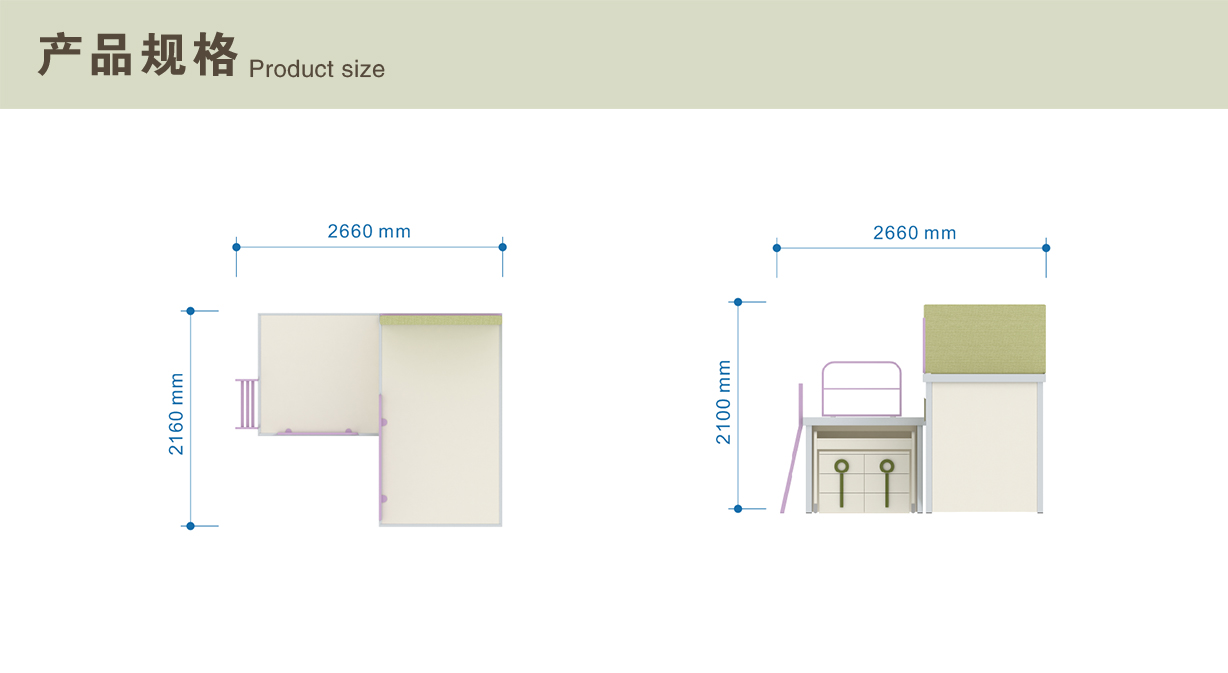 产品规格 Product size

2660 mm

2160 mm

2660 mm

2100 mm